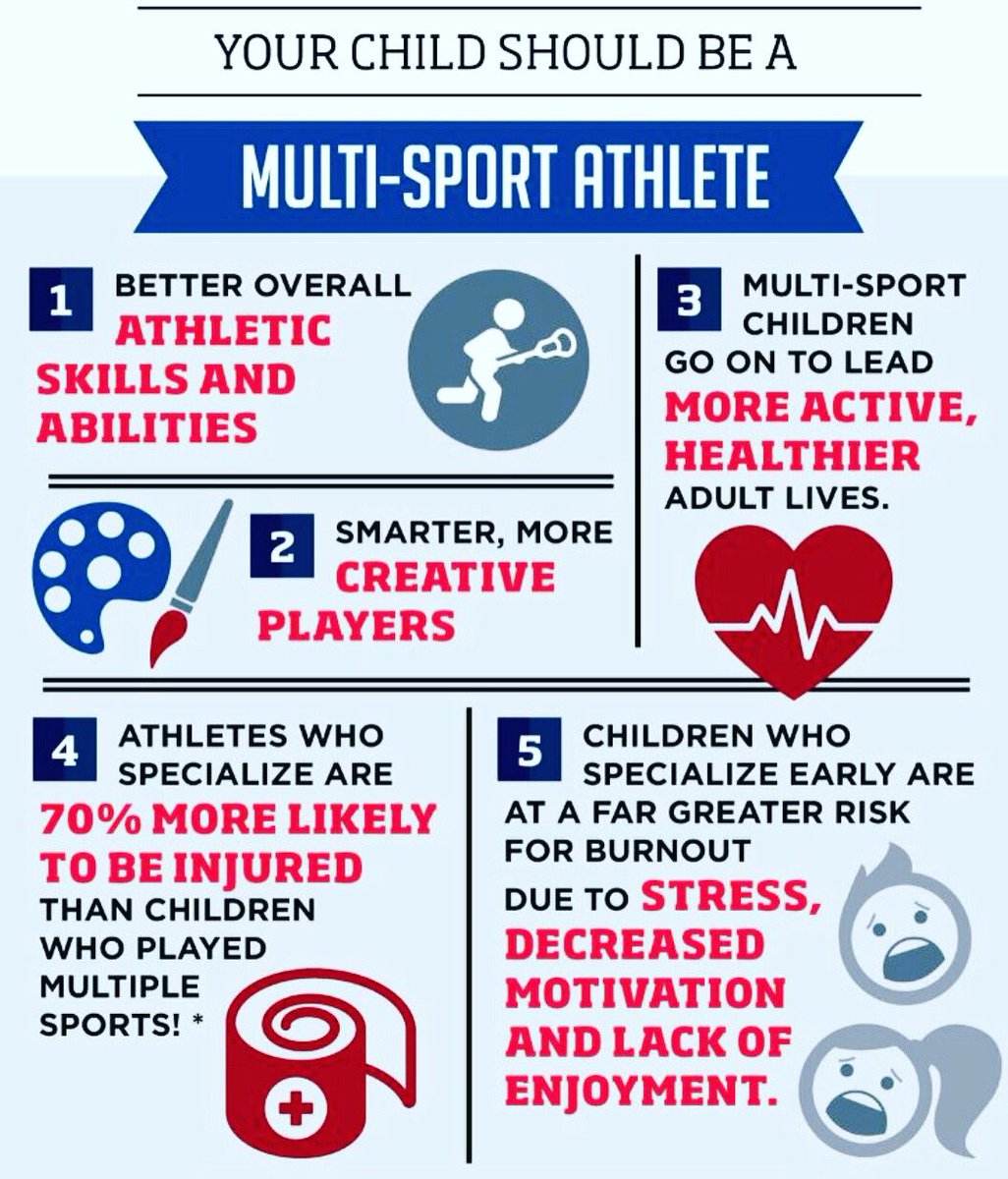 YOUR CHILD SHOULD BE A

MULTI-SPORT ATHLETE

1 BETTER OVERALL ATHLETIC SKILLS AND ABILITIES

2 SMARTER, MORE CREATIVE PLAYERS

3 MULTI-SPORT CHILDREN GO ON TO LEAD MORE ACTIVE, HEALTHIER ADULT LIVES.

4 ATHLETES WHO SPECIALIZE ARE 70% MORE LIKELY TO BE INJURED THAN CHILDREN WHO PLAYED MULTIPLE SPORTS! *

5 CHILDREN WHO SPECIALIZE EARLY ARE AT A FAR GREATER RISK FOR BURNOUT DUE TO STRESS, DECREASED MOTIVATION AND LACK OF ENJOYMENT.